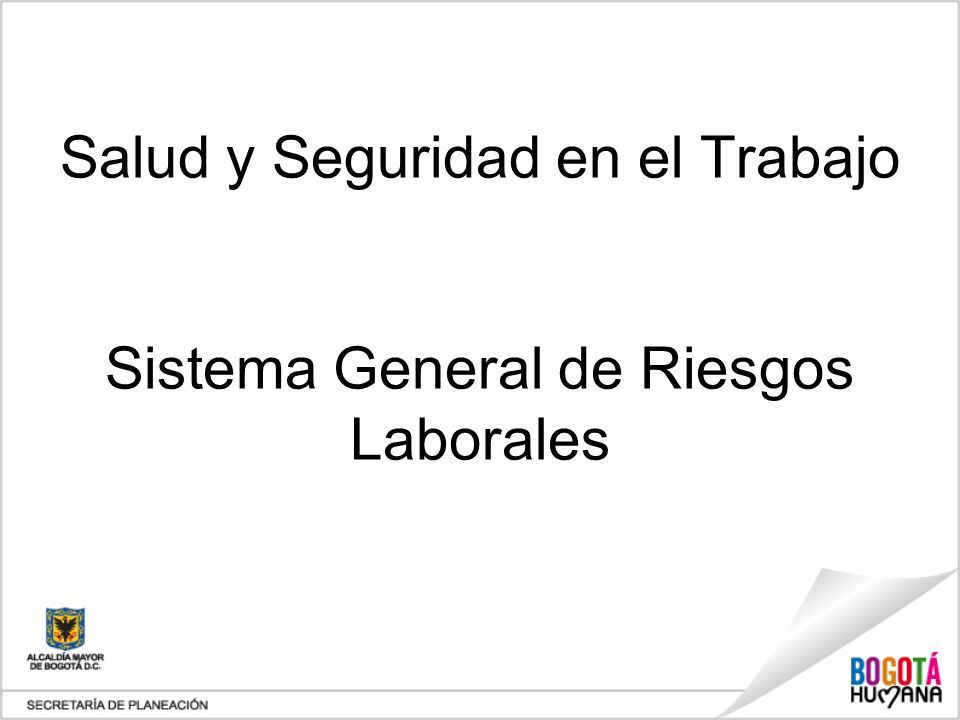 Salud y Seguridad en el Trabajo

Sistema General de Riesgos Laborales

ALCALDÍA MAYOR DE BOGOTÁ D.C.

SECRETARÍA DE PLANEACIÓN

BOGOTÁ HUMANA